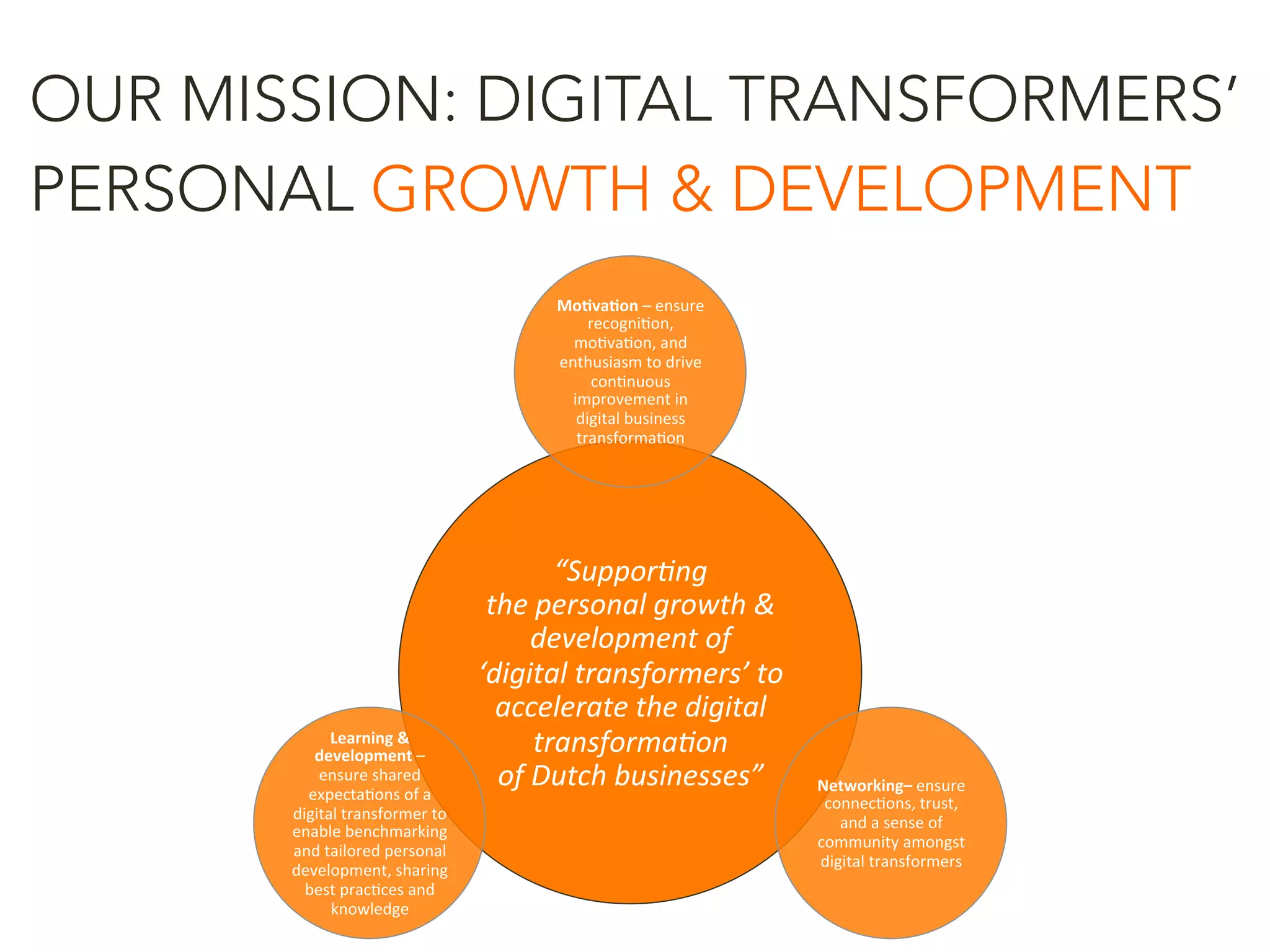 OUR MISSION: DIGITAL TRANSFORMERS' PERSONAL GROWTH & DEVELOPMENT

Motivation – ensure recognition, motivation, and enthusiasm to drive continuous improvement in digital business transformation

"Supporting the personal growth & development of 'digital transformers' to accelerate the digital transformation of Dutch businesses"

Learning & development – ensure shared expectations of a digital transformer to enable benchmarking and tailored personal development, sharing best practices and knowledge

Networking– ensure connections, trust, and a sense of community amongst digital transformers